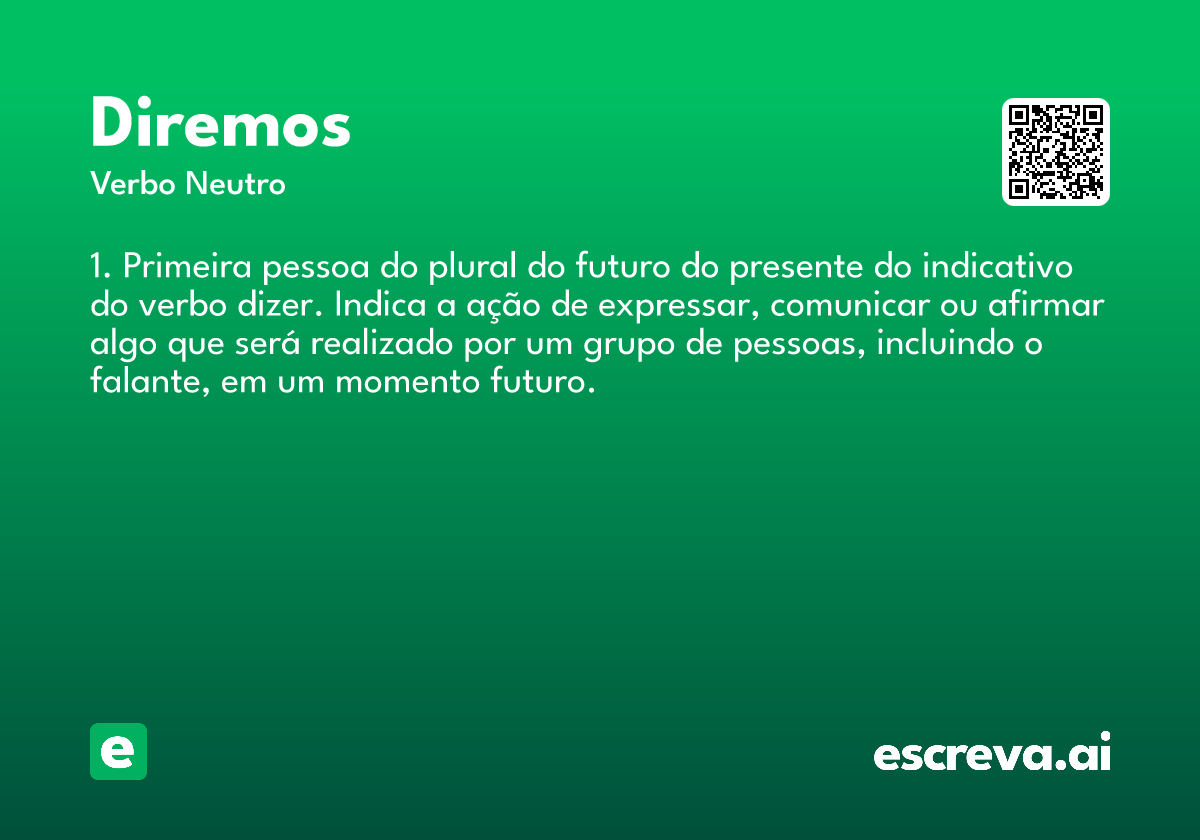 Diremos
Verbo Neutro

1. Primeira pessoa do plural do futuro do presente do indicativo do verbo dizer. Indica a ação de expressar, comunicar ou afirmar algo que será realizado por um grupo de pessoas, incluindo o falante, em um momento futuro.

e

escreva.ai